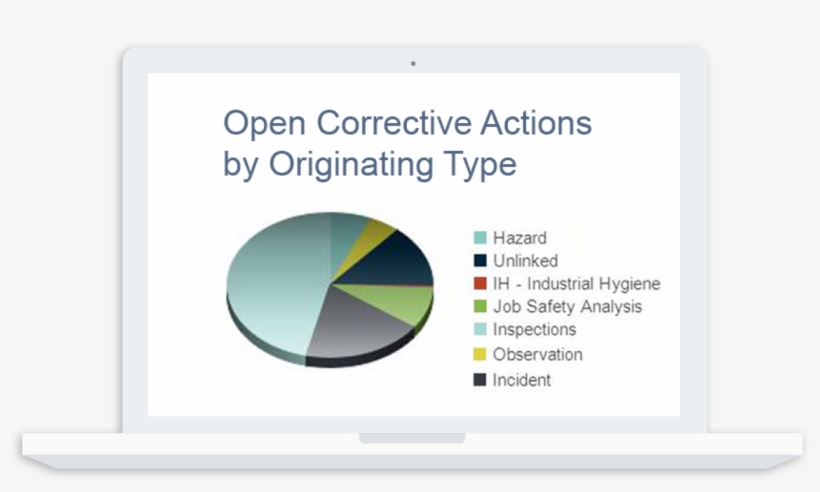 Open Corrective Actions by Originating Type

Hazard
Unlinked
IH - Industrial Hygiene
Job Safety Analysis
Inspections
Observation
Incident